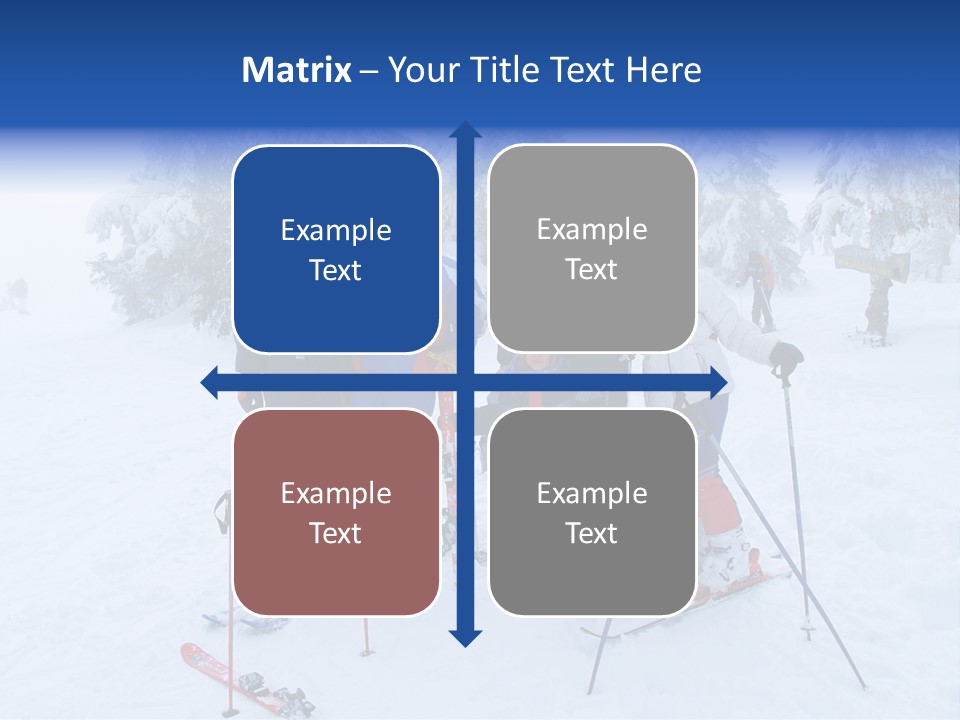 Matrix – Your Title Text Here

Example Text

Example Text

Example Text

Example Text